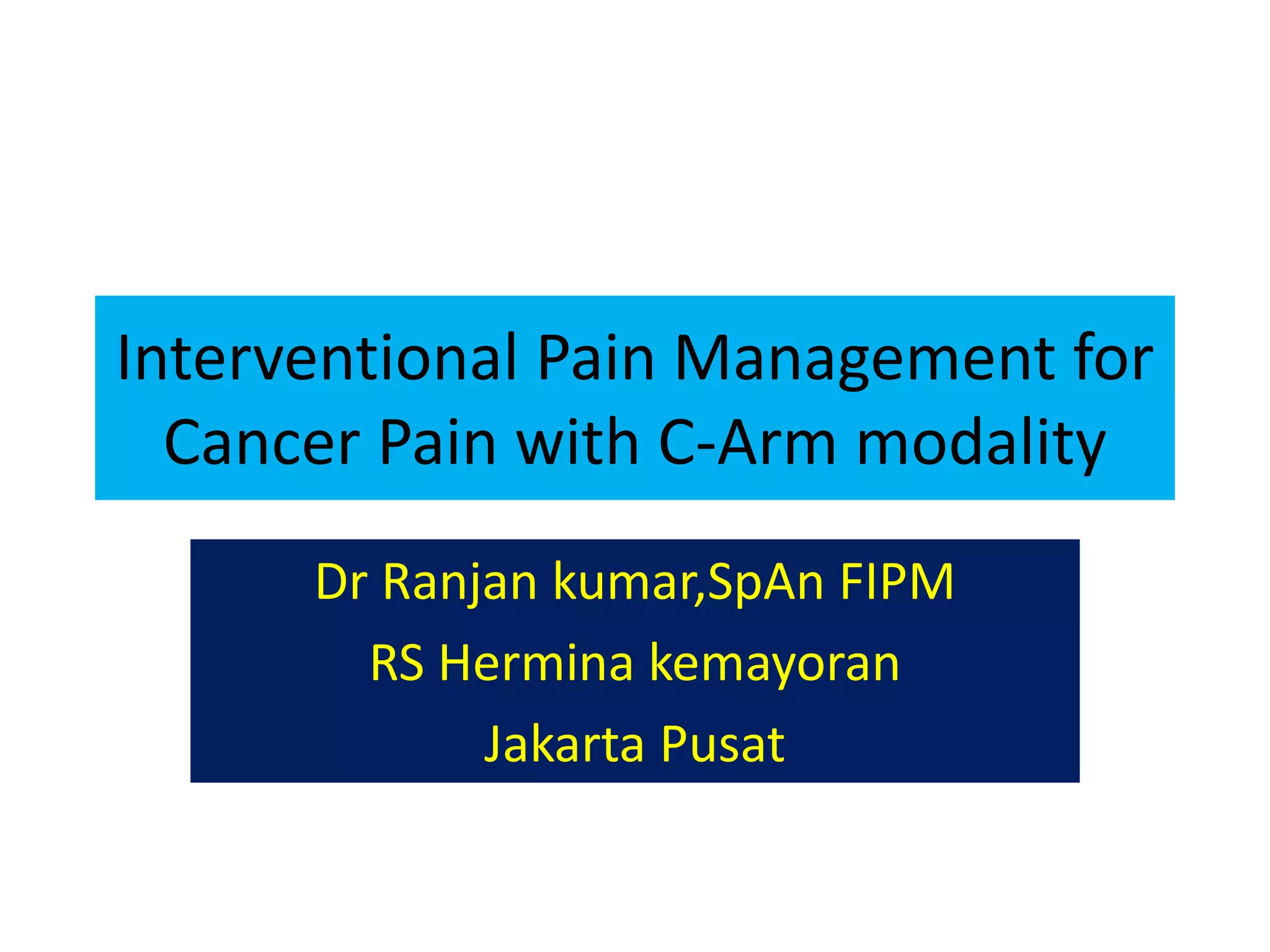 Interventional Pain Management for Cancer Pain with C-Arm modality

Dr Ranjan kumar,SpAn FIPM
RS Hermina kemayoran
Jakarta Pusat